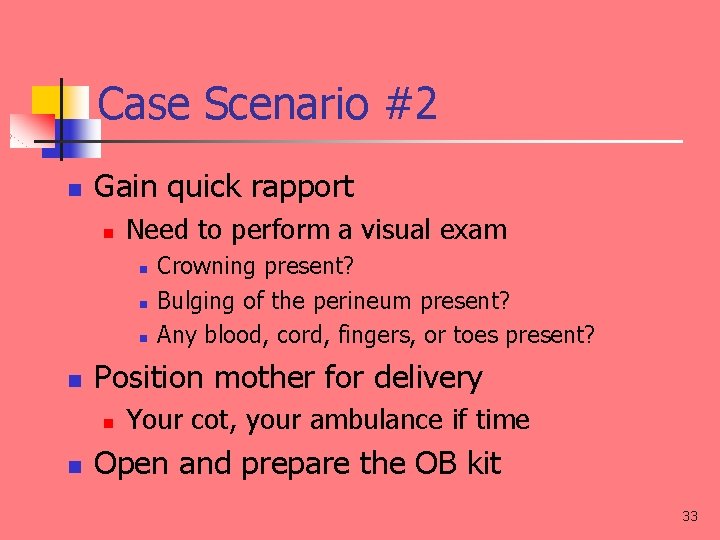 Case Scenario #2

- Gain quick rapport
  - Need to perform a visual exam
    - Crowning present?
    - Bulging of the perineum present?
    - Any blood, cord, fingers, or toes present?
- Position mother for delivery
  - Your cot, your ambulance if time
- Open and prepare the OB kit

33